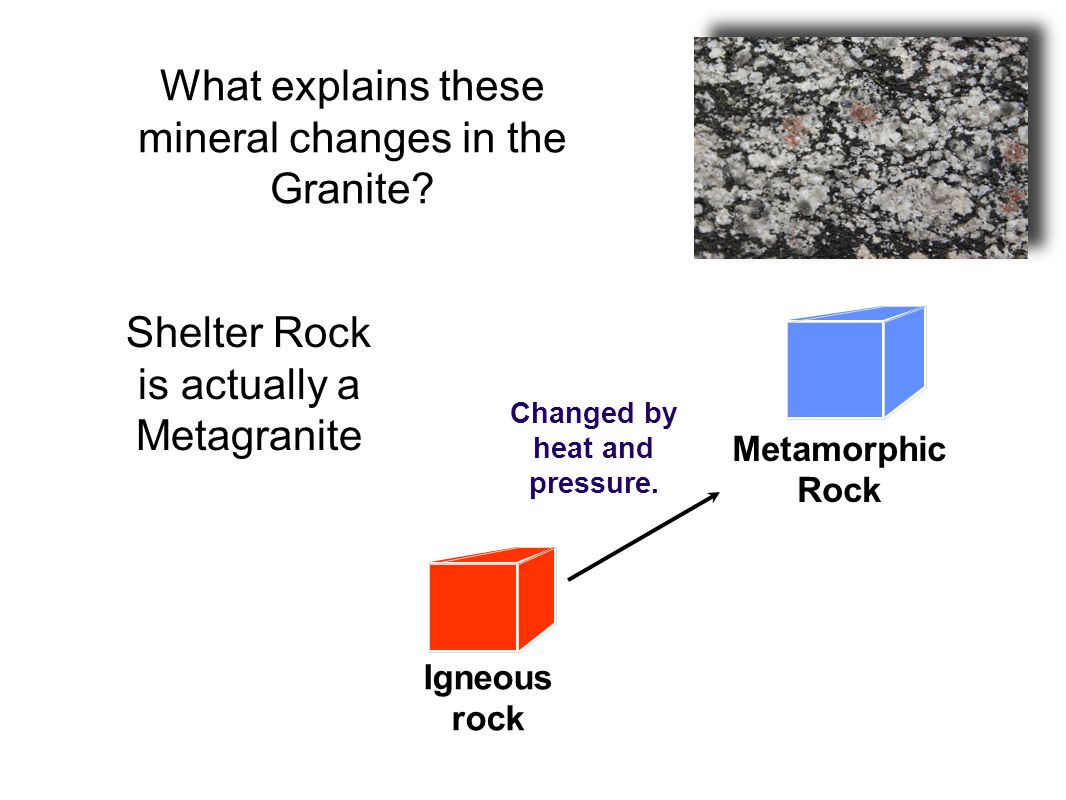 What explains these mineral changes in the Granite?

Shelter Rock is actually a Metagranite

Changed by heat and pressure.

Metamorphic Rock

Igneous rock